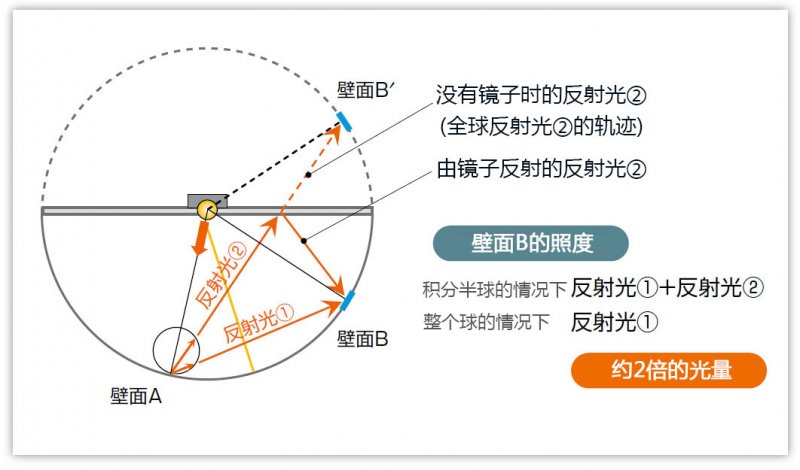 壁面B′

没有镜子时的反射光②
(全球反射光②的轨迹)

由镜子反射的反射光②

反射光②

反射光①

壁面B

壁面A

壁面B的照度

积分半球的情况下 反射光①+反射光②
整个球的情况下 反射光①

约2倍的光量